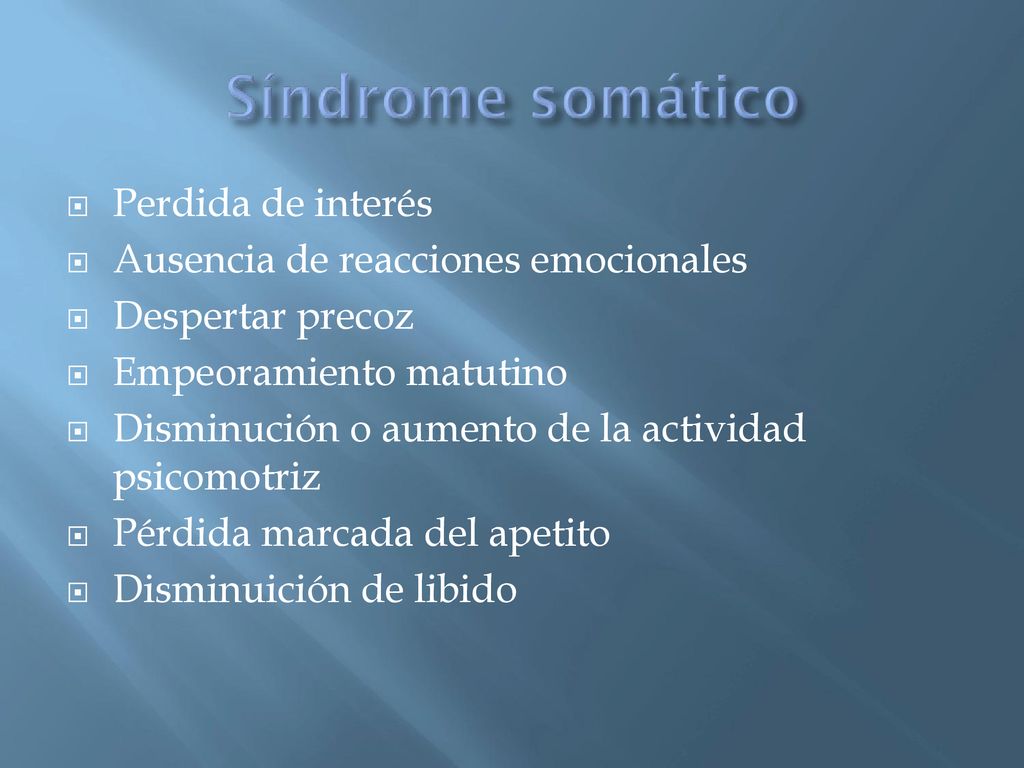 Síndrome somático

Perdida de interés
Ausencia de reacciones emocionales
Despertar precoz
Empeoramiento matutino
Disminución o aumento de la actividad psicomotriz
Pérdida marcada del apetito
Disminuición de libido